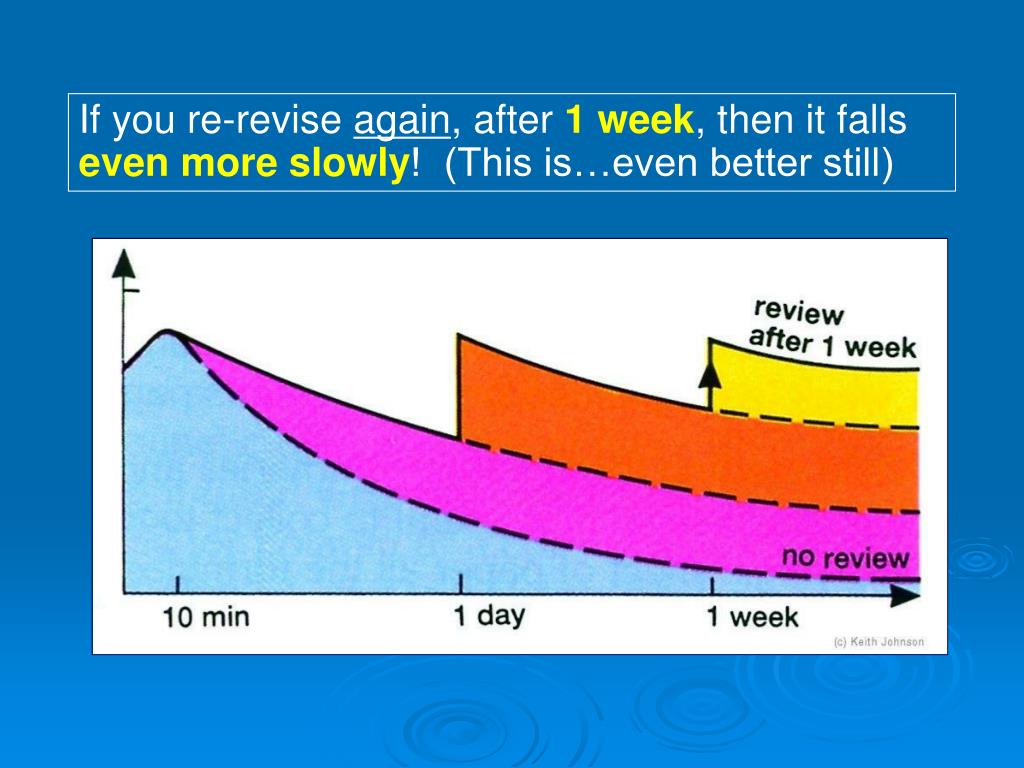 If you re-revise again, after 1 week, then it falls even more slowly! (This is…even better still)

review after 1 week

no review

10 min

1 day

1 week

(c) Keith Johnson